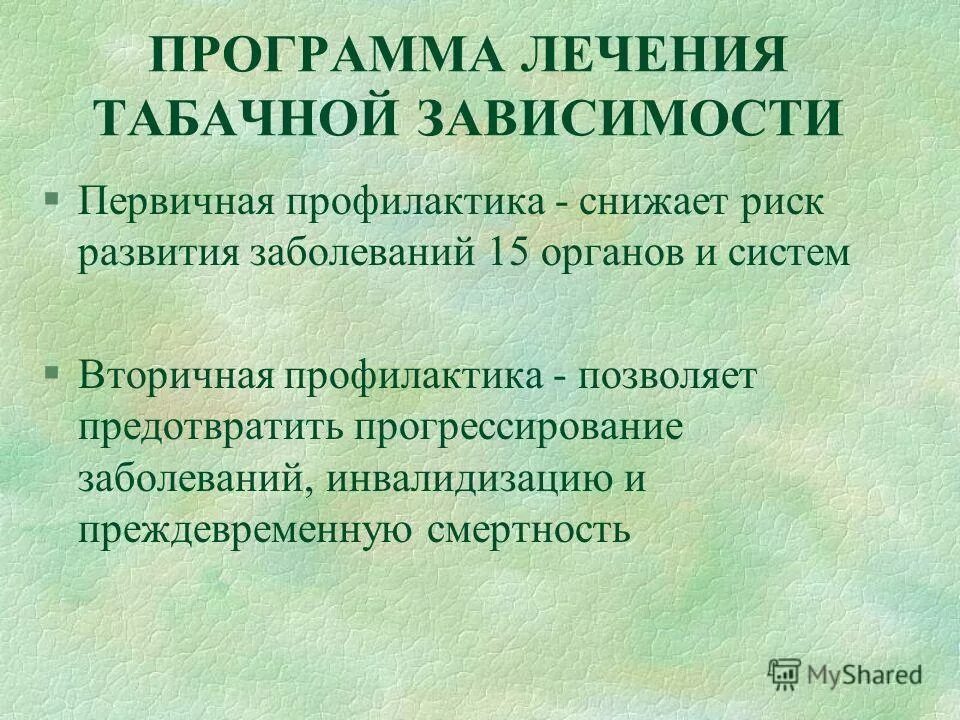 ПРОГРАММА ЛЕЧЕНИЯ ТАБАЧНОЙ ЗАВИСИМОСТИ

§ Первичная профилактика - снижает риск развития заболеваний 15 органов и систем

§ Вторичная профилактика - позволяет предотвратить прогрессирование заболеваний, инвалидизацию и преждевременную смертность

MyShared